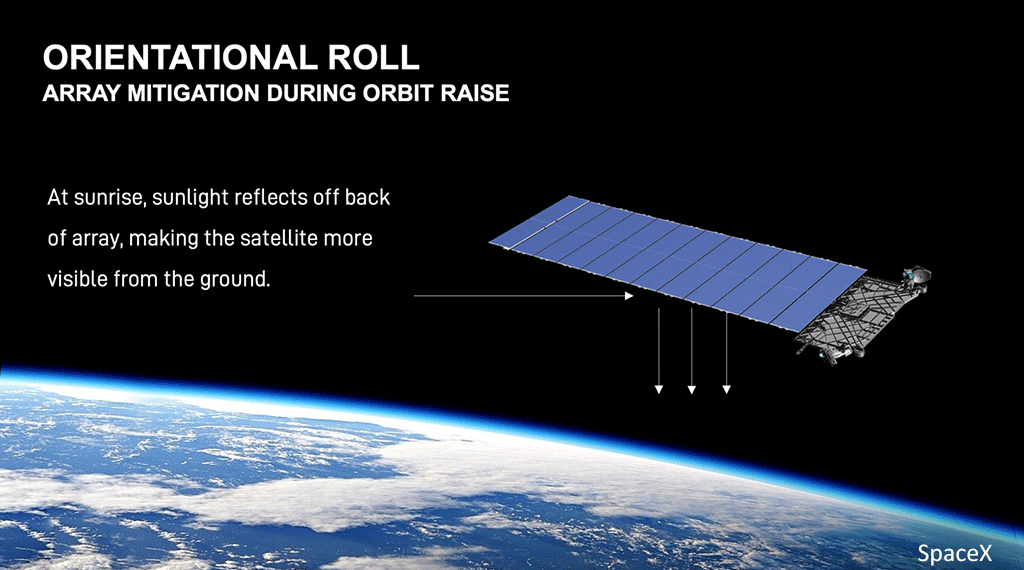 ORIENTATIONAL ROLL
ARRAY MITIGATION DURING ORBIT RAISE

At sunrise, sunlight reflects off back of array, making the satellite more visible from the ground.

SpaceX